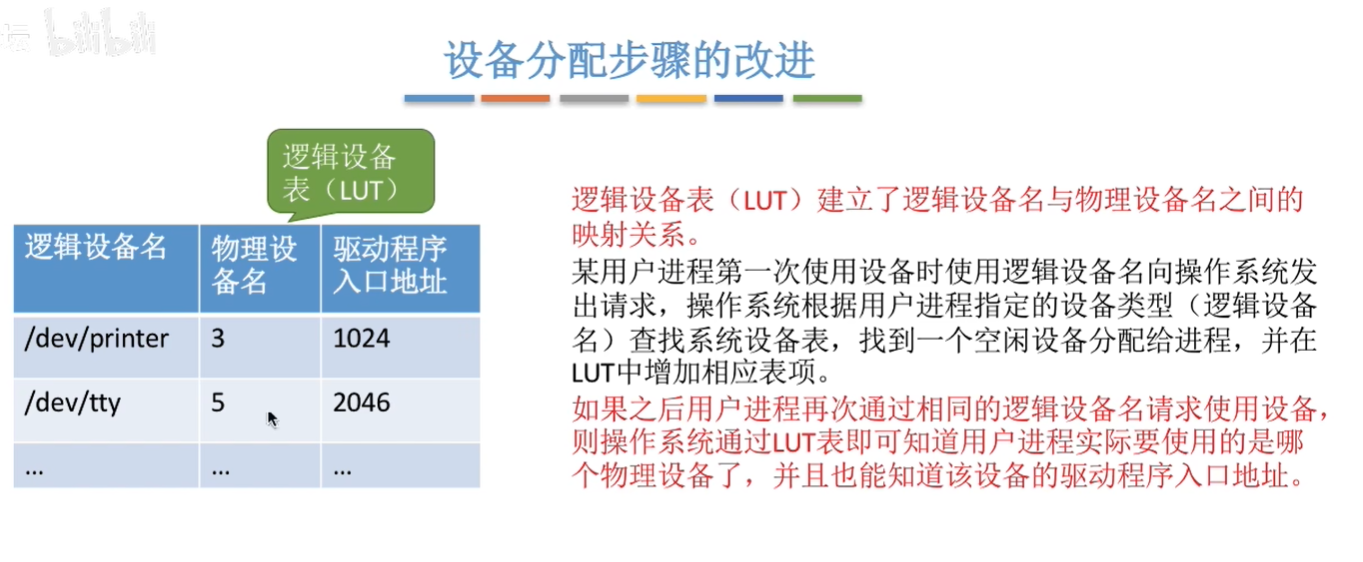 bilibili

设备分配步骤的改进

逻辑设备表（LUT）

| 逻辑设备名 | 物理设备名 | 驱动程序入口地址 |
|---|---|---|
| /dev/printer | 3 | 1024 |
| /dev/tty | 5 | 2046 |
| … | … | … |

逻辑设备表（LUT）建立了逻辑设备名与物理设备名之间的映射关系。

某用户进程第一次使用设备时使用逻辑设备名向操作系统发出请求，操作系统根据用户进程指定的设备类型（逻辑设备名）查找系统设备表，找到一个空闲设备分配给进程，并在LUT中增加相应表项。

如果之后用户进程再次通过相同的逻辑设备名请求使用设备，则操作系统通过LUT表即可知道用户进程实际要使用的是哪个物理设备了，并且也能知道该设备的驱动程序入口地址。